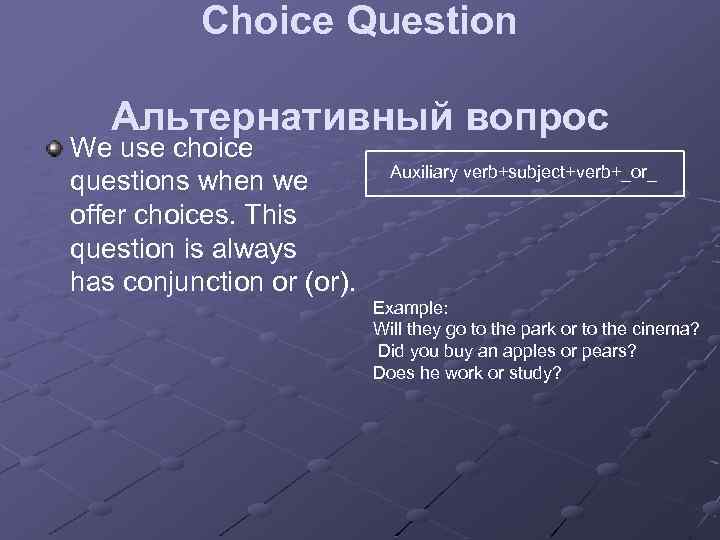 Choice Question

Альтернативный вопрос

We use choice questions when we offer choices. This question is always has conjunction or (or).

Auxiliary verb+subject+verb+_or_

Example:
Will they go to the park or to the cinema?
Did you buy an apples or pears?
Does he work or study?